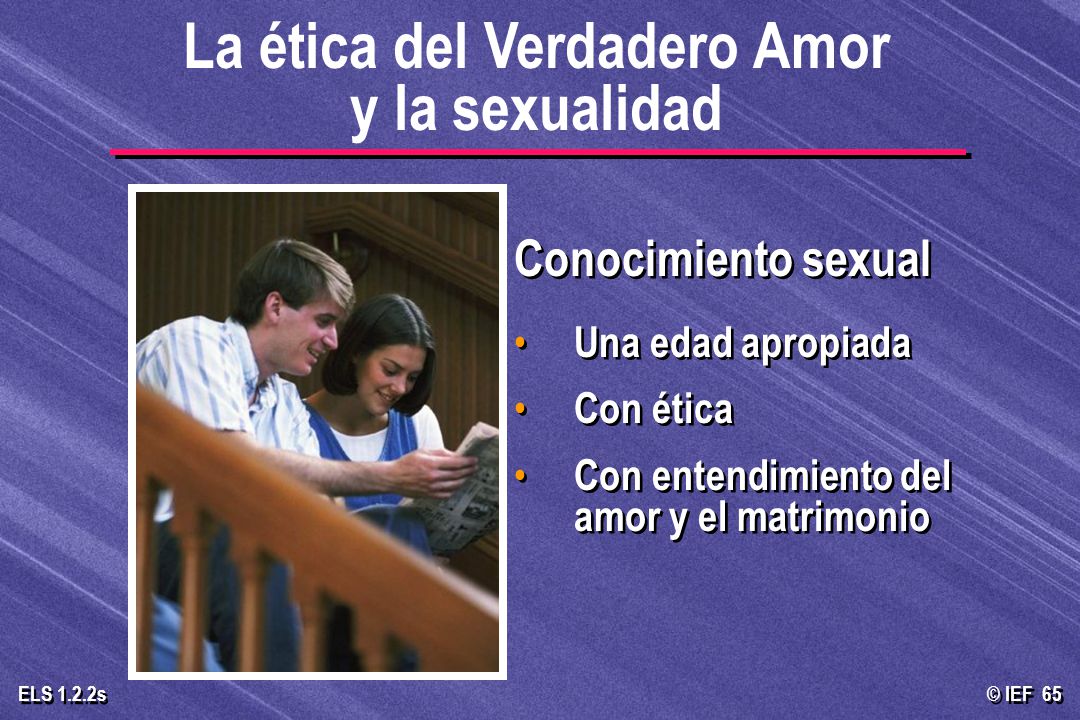 La ética del Verdadero Amor
y la sexualidad

Conocimiento sexual

• Una edad apropiada
• Con ética
• Con entendimiento del amor y el matrimonio

ELS 1.2.2s

© IEF 65